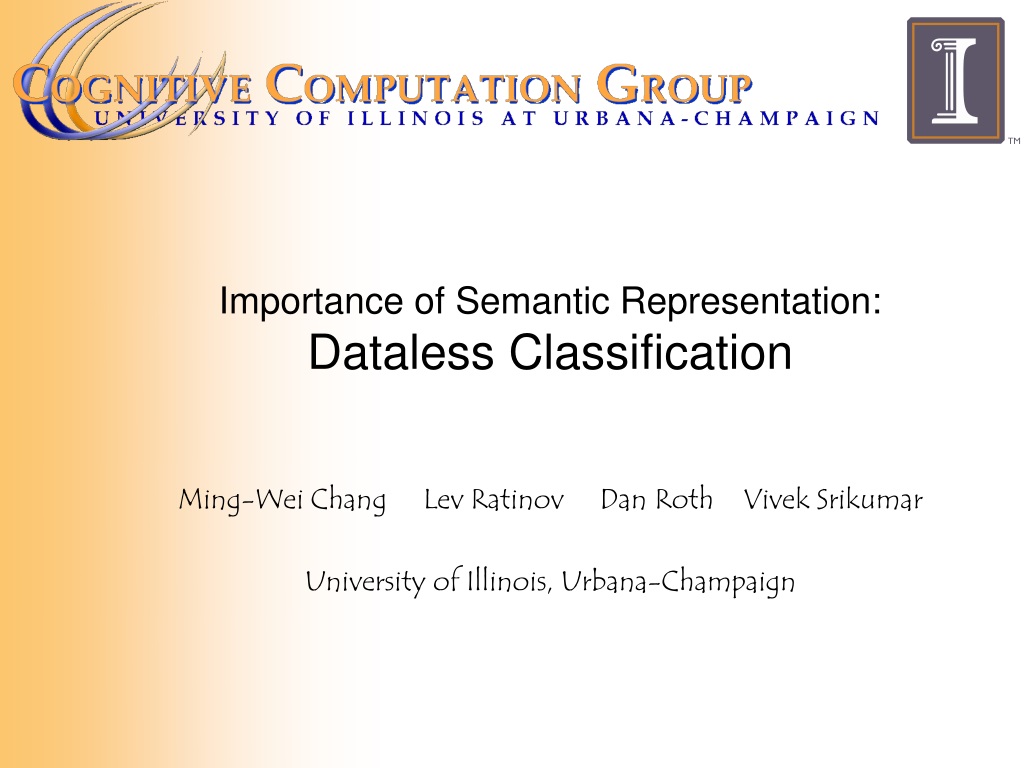 COGNITIVE COMPUTATION GROUP
UNIVERSITY OF ILLINOIS AT URBANA-CHAMPAIGN

TM

Importance of Semantic Representation:
Dataless Classification

Ming-Wei Chang Lev Ratinov Dan Roth Vivek Srikumar

University of Illinois, Urbana-Champaign